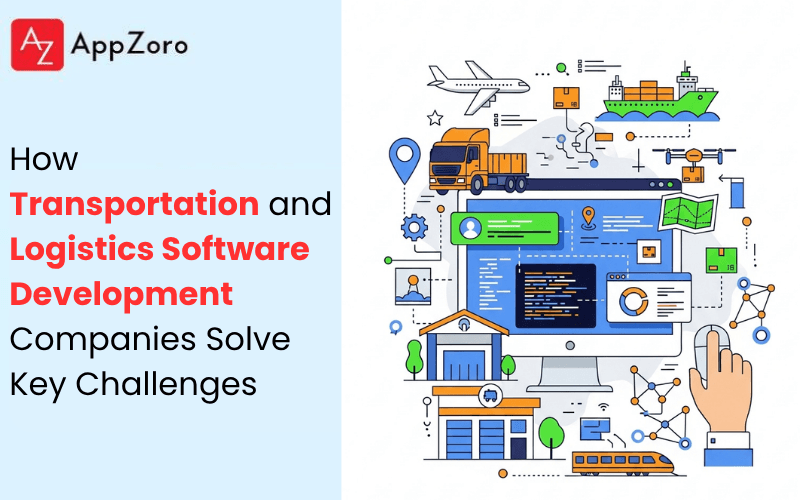 AZ AppZoro

How Transportation and Logistics Software Development Companies Solve Key Challenges